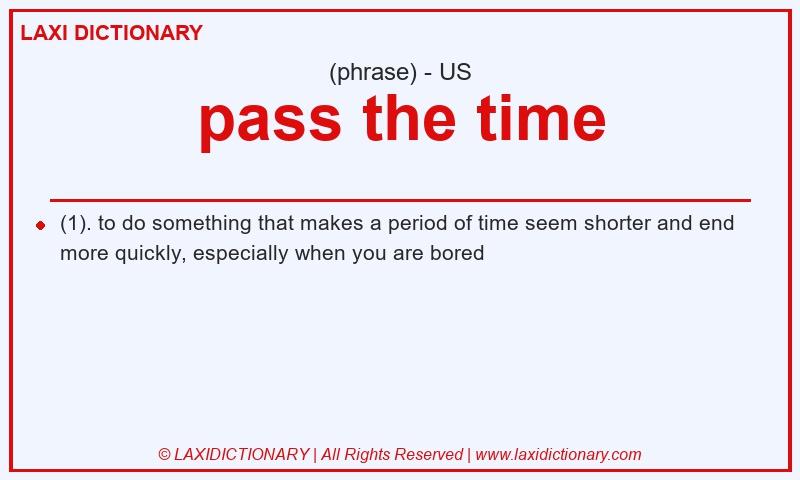 LAXI DICTIONARY

(phrase) - US

pass the time

(1). to do something that makes a period of time seem shorter and end more quickly, especially when you are bored

© LAXIDICTIONARY | All Rights Reserved | www.laxidictionary.com